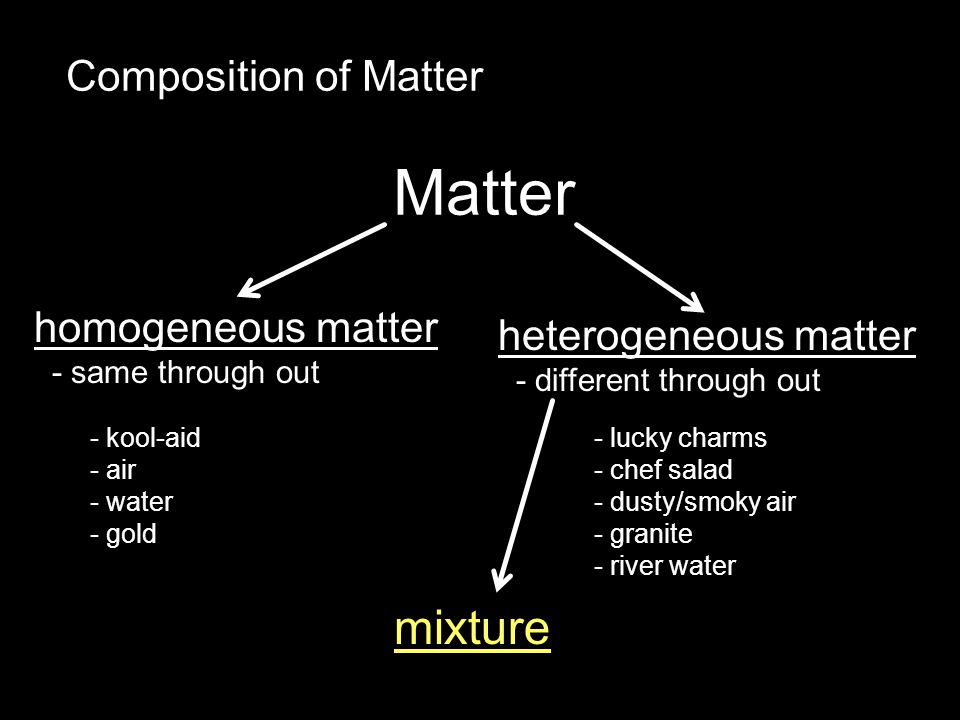 Composition of Matter

Matter

homogeneous matter
- same through out

- kool-aid
- air
- water
- gold

heterogeneous matter
- different through out

- lucky charms
- chef salad
- dusty/smoky air
- granite
- river water

mixture